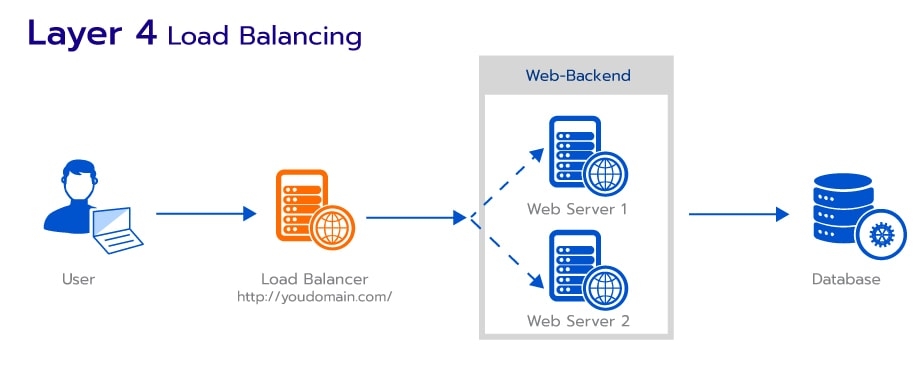 Layer 4 Load Balancing

User

Load Balancer
http://youdomain.com/

Web-Backend

Web Server 1

Web Server 2

Database